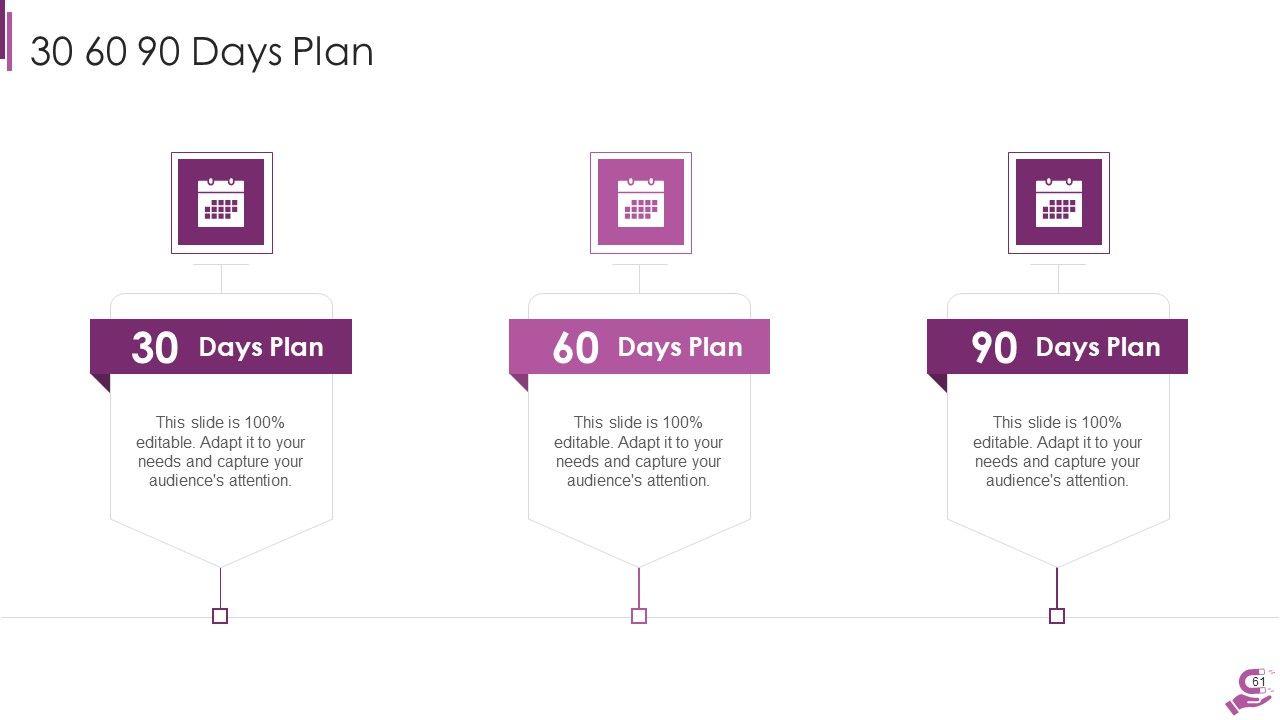 30 60 90 Days Plan

30 Days Plan

This slide is 100% editable. Adapt it to your needs and capture your audience's attention.

60 Days Plan

This slide is 100% editable. Adapt it to your needs and capture your audience's attention.

90 Days Plan

This slide is 100% editable. Adapt it to your needs and capture your audience's attention.

61